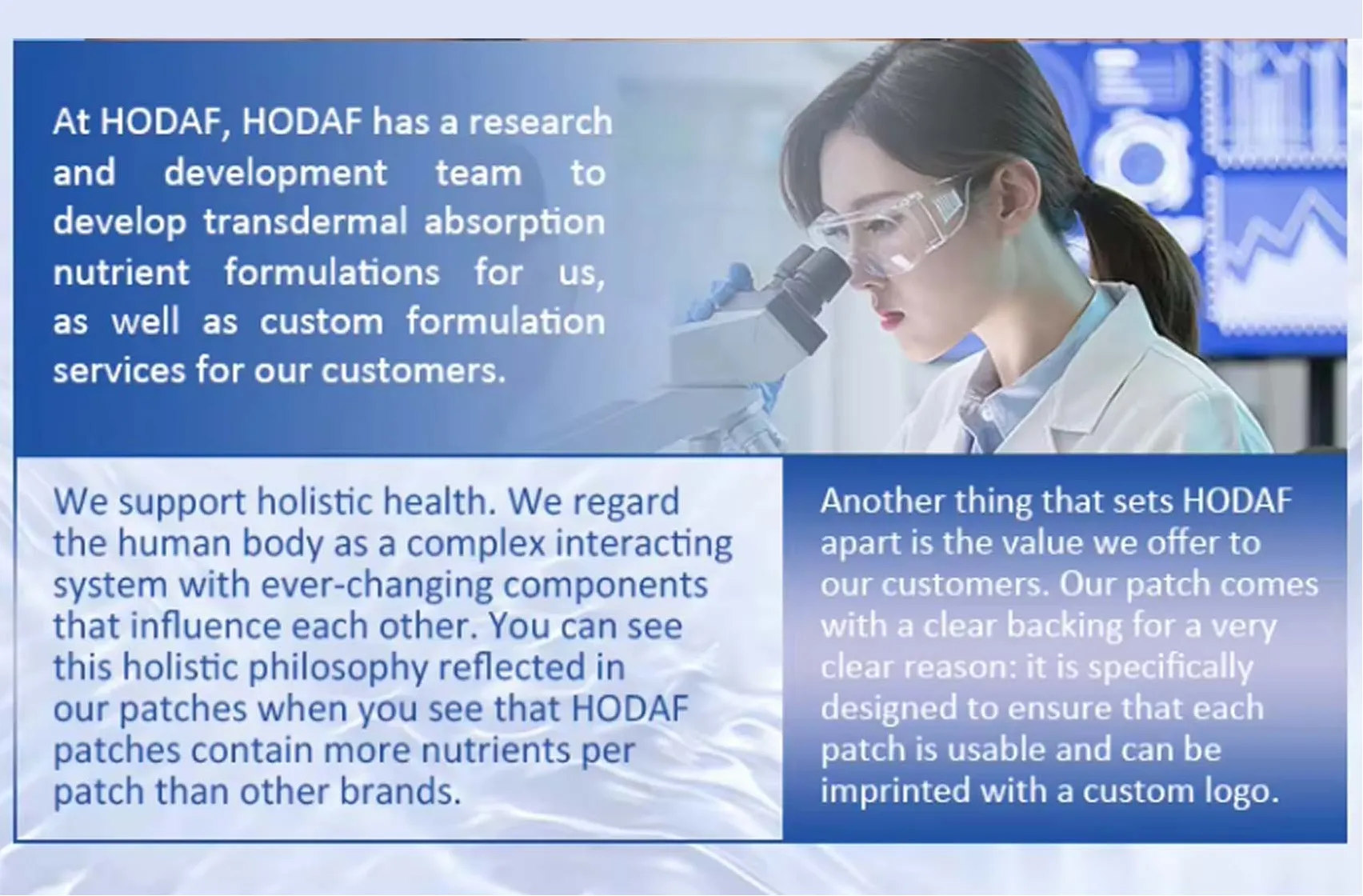 At HODAF, HODAF has a research and development team to develop transdermal absorption nutrient formulations for us, as well as custom formulation services for our customers.

We support holistic health. We regard the human body as a complex interacting system with ever-changing components that influence each other. You can see this holistic philosophy reflected in our patches when you see that HODAF patches contain more nutrients per patch than other brands.

Another thing that sets HODAF apart is the value we offer to our customers. Our patch comes with a clear backing for a very clear reason: it is specifically designed to ensure that each patch is usable and can be imprinted with a custom logo.